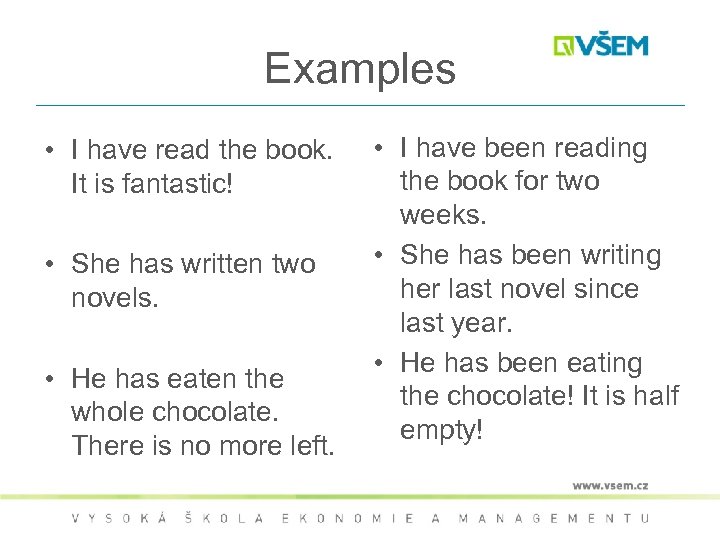 VŠEM

Examples

• I have read the book. It is fantastic!

• She has written two novels.

• He has eaten the whole chocolate. There is no more left.

• I have been reading the book for two weeks.

• She has been writing her last novel since last year.

• He has been eating the chocolate! It is half empty!

www.vsem.cz

VYSOKÁ ŠKOLA EKONOMIE A MANAGEMENTU